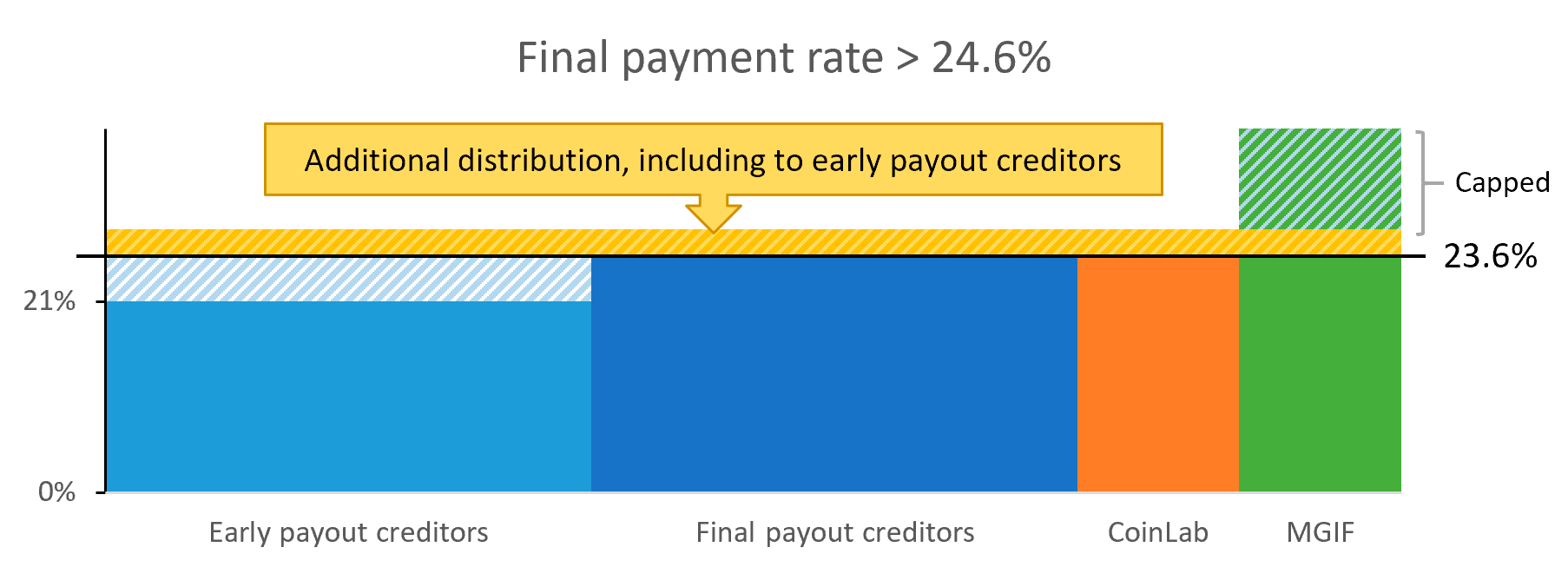 Final payment rate > 24.6%

Additional distribution, including to early payout creditors

Capped

23.6%

21%

0%

Early payout creditors

Final payout creditors

CoinLab

MGIF